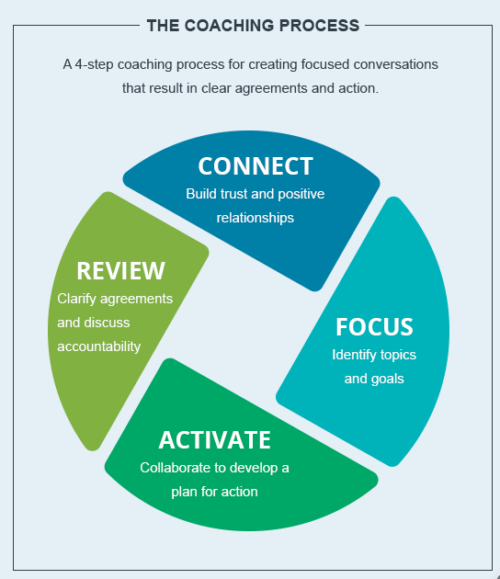 THE COACHING PROCESS

A 4-step coaching process for creating focused conversations that result in clear agreements and action.

CONNECT
Build trust and positive relationships

FOCUS
Identify topics and goals

ACTIVATE
Collaborate to develop a plan for action

REVIEW
Clarify agreements and discuss accountability